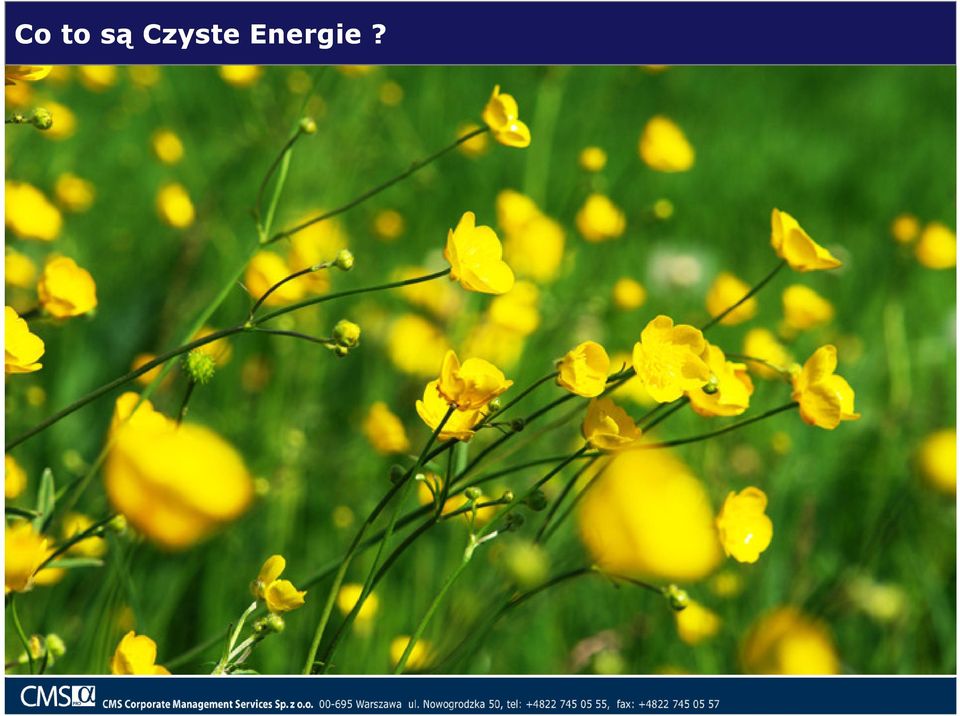 Co to są Czyste Energie ?

CMS CMS Corporate Management Services Sp. z o.o. 00-695 Warszawa ul. Nowogrodzka 50, tel: +4822 745 05 55, fax: +4822 745 05 57